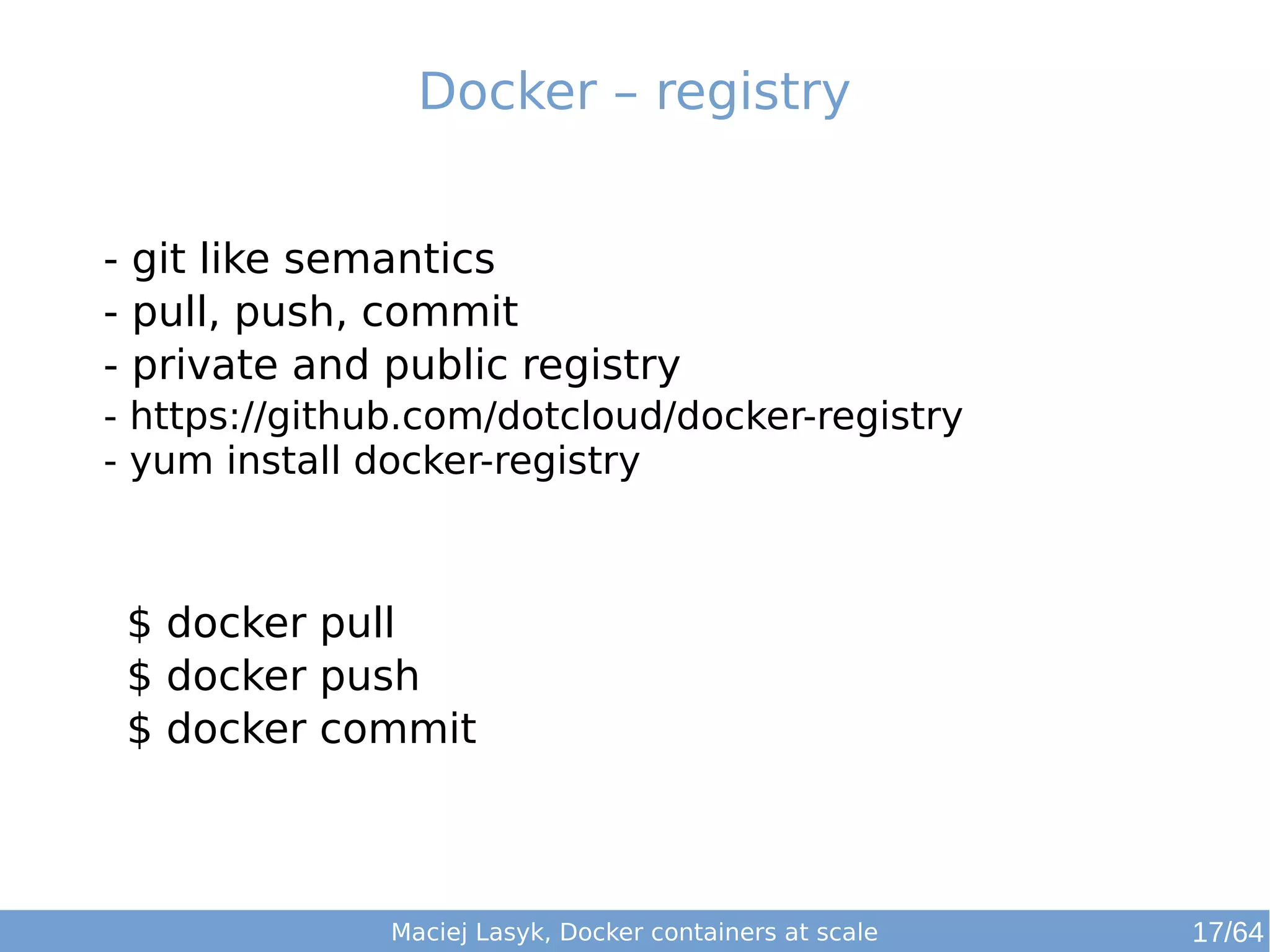 Docker – registry

- git like semantics
- pull, push, commit
- private and public registry
- https://github.com/dotcloud/docker-registry
- yum install docker-registry

\$ docker pull
\$ docker push
\$ docker commit

Maciej Lasyk, Docker containers at scale

17/64